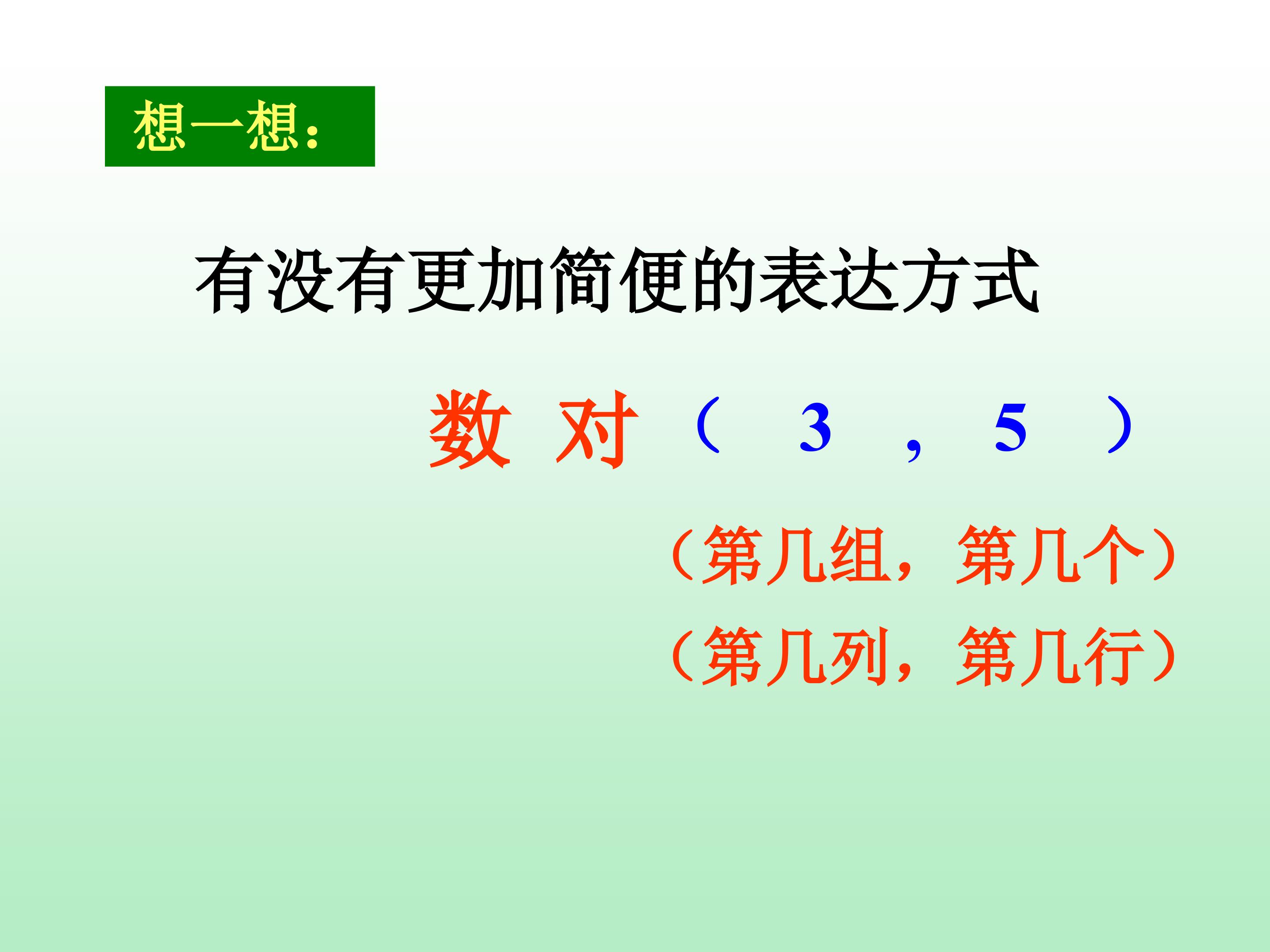 想一想：

有没有更加简便的表达方式

数 对（ 3 ， 5 ）

（第几组，第几个）

（第几列，第几行）